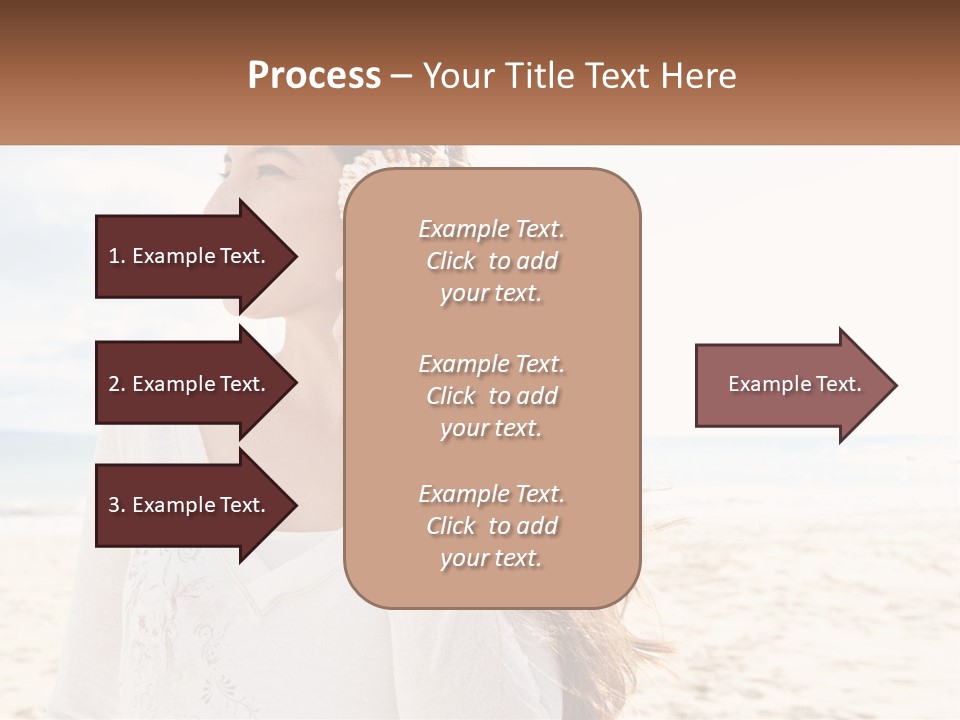 Process – Your Title Text Here

1. Example Text.

2. Example Text.

3. Example Text.

Example Text. Click to add your text.

Example Text. Click to add your text.

Example Text. Click to add your text.

Example Text.